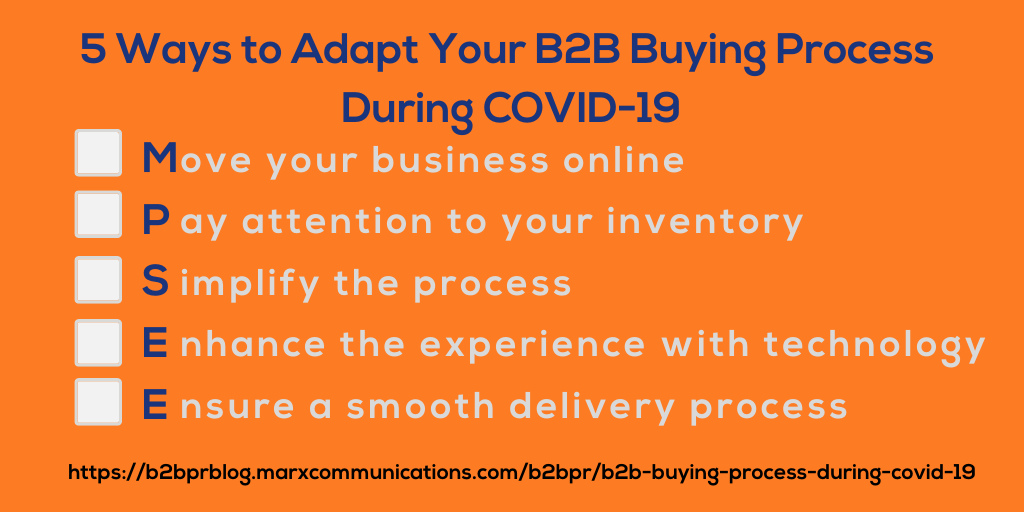 5 Ways to Adapt Your B2B Buying Process During COVID-19

Move your business online

Pay attention to your inventory

Simplify the process

Enhance the experience with technology

Ensure a smooth delivery process

https://b2bprblog.marxcommunications.com/b2bpr/b2b-buying-process-during-covid-19